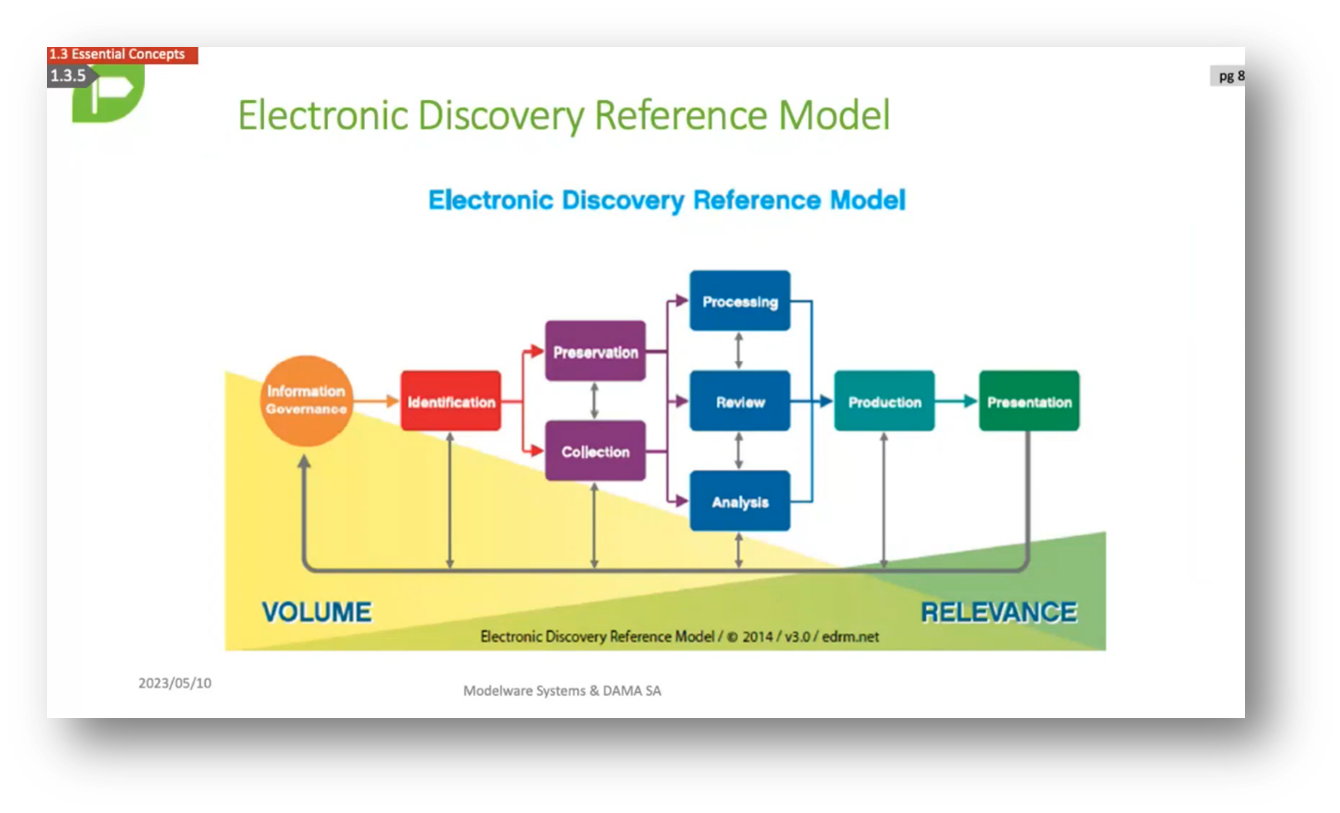 1.3 Essential Concepts
1.3.5

pg 8

Electronic Discovery Reference Model

Electronic Discovery Reference Model

Information Governance
Identification
Preservation
Collection
Processing
Review
Analysis
Production
Presentation

VOLUME
RELEVANCE

Electronic Discovery Reference Model / © 2014 / v3.0 / edrm.net

2023/05/10
Modelware Systems & DAMA SA